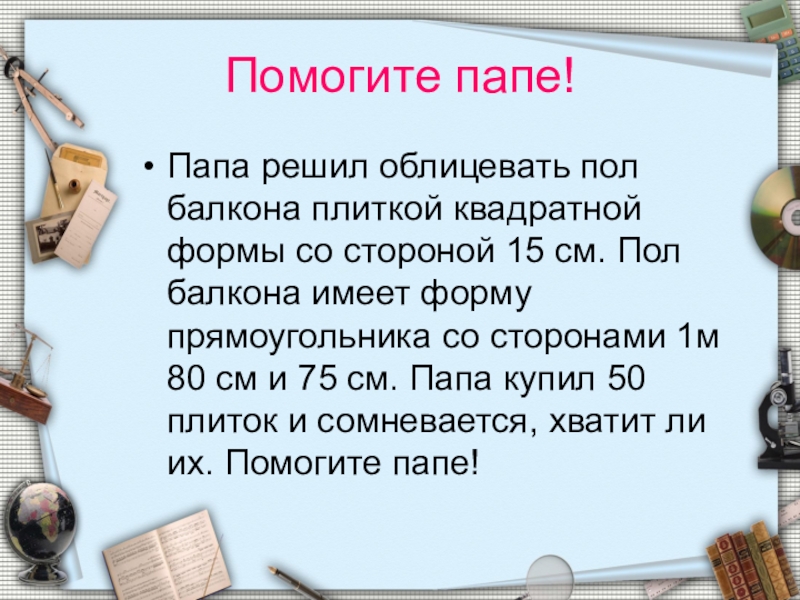 Помогите папе!

• Папа решил облицевать пол балкона плиткой квадратной формы со стороной 15 см. Пол балкона имеет форму прямоугольника со сторонами 1м 80 см и 75 см. Папа купил 50 плиток и сомневается, хватит ли их. Помогите папе!